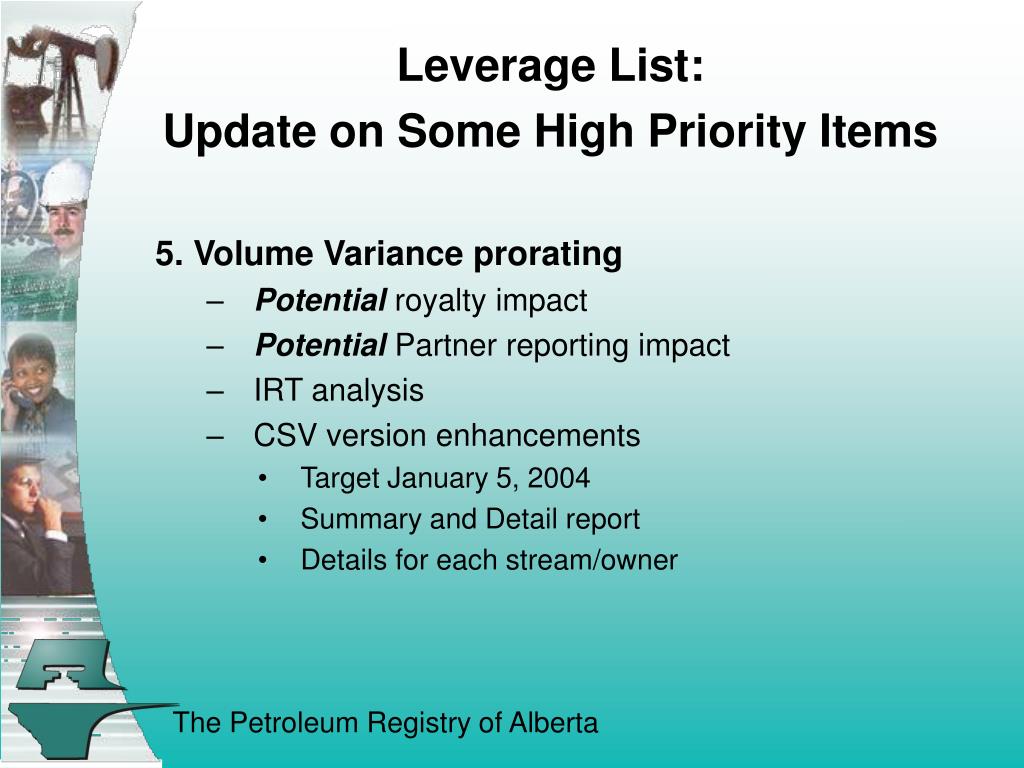 Leverage List:
Update on Some High Priority Items

5. Volume Variance prorating
– Potential royalty impact
– Potential Partner reporting impact
– IRT analysis
– CSV version enhancements
• Target January 5, 2004
• Summary and Detail report
• Details for each stream/owner

The Petroleum Registry of Alberta